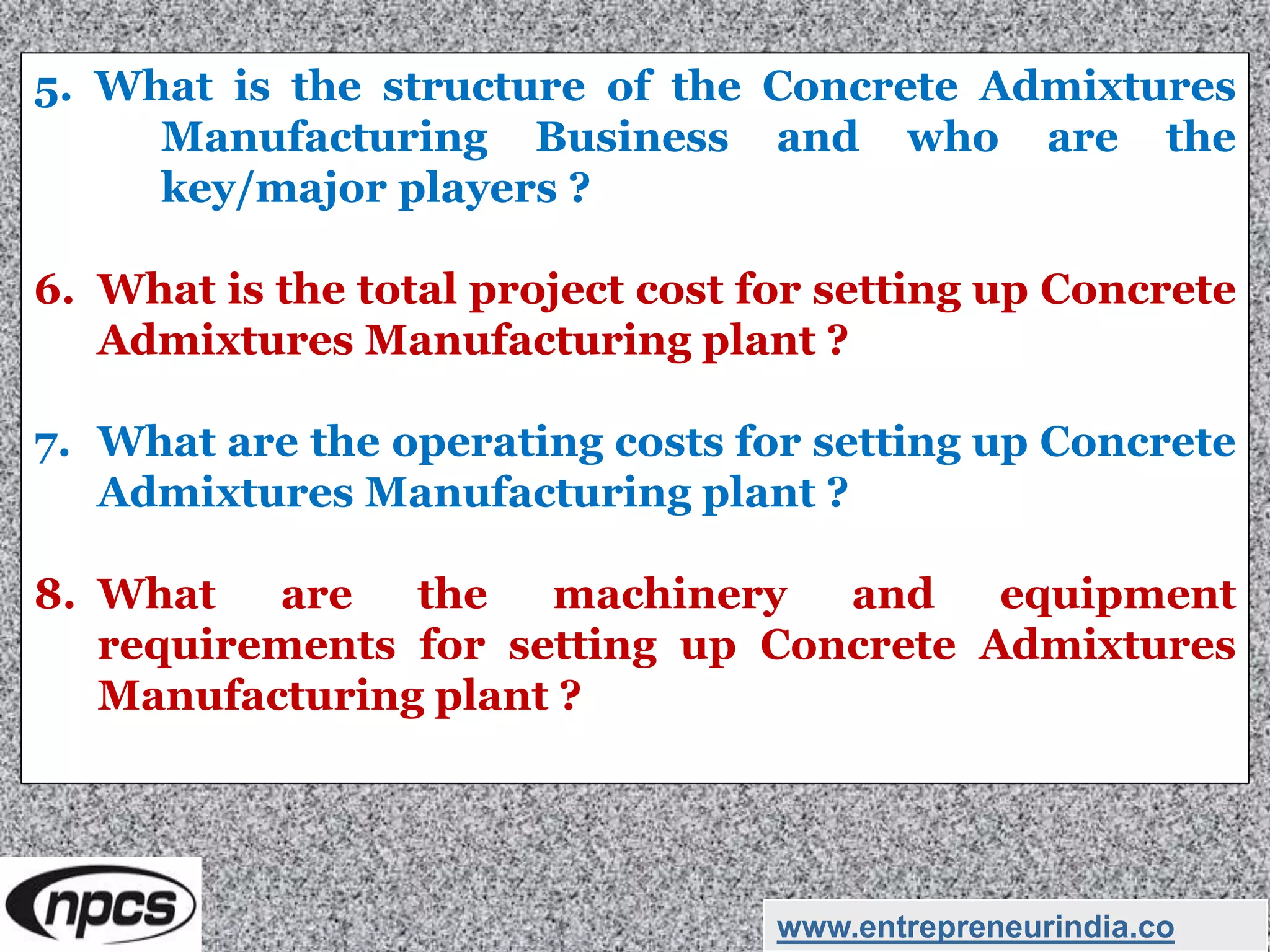 5. What is the structure of the Concrete Admixtures Manufacturing Business and who are the key/major players ?

6. What is the total project cost for setting up Concrete Admixtures Manufacturing plant ?

7. What are the operating costs for setting up Concrete Admixtures Manufacturing plant ?

8. What are the machinery and equipment requirements for setting up Concrete Admixtures Manufacturing plant ?

npcs

www.entrepreneurindia.co